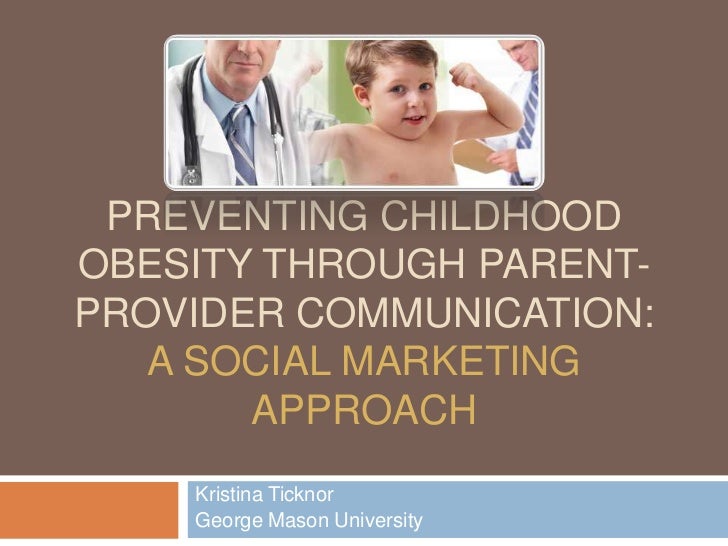 PREVENTING CHILDHOOD OBESITY THROUGH PARENT-PROVIDER COMMUNICATION: A SOCIAL MARKETING APPROACH

Kristina Ticknor
George Mason University